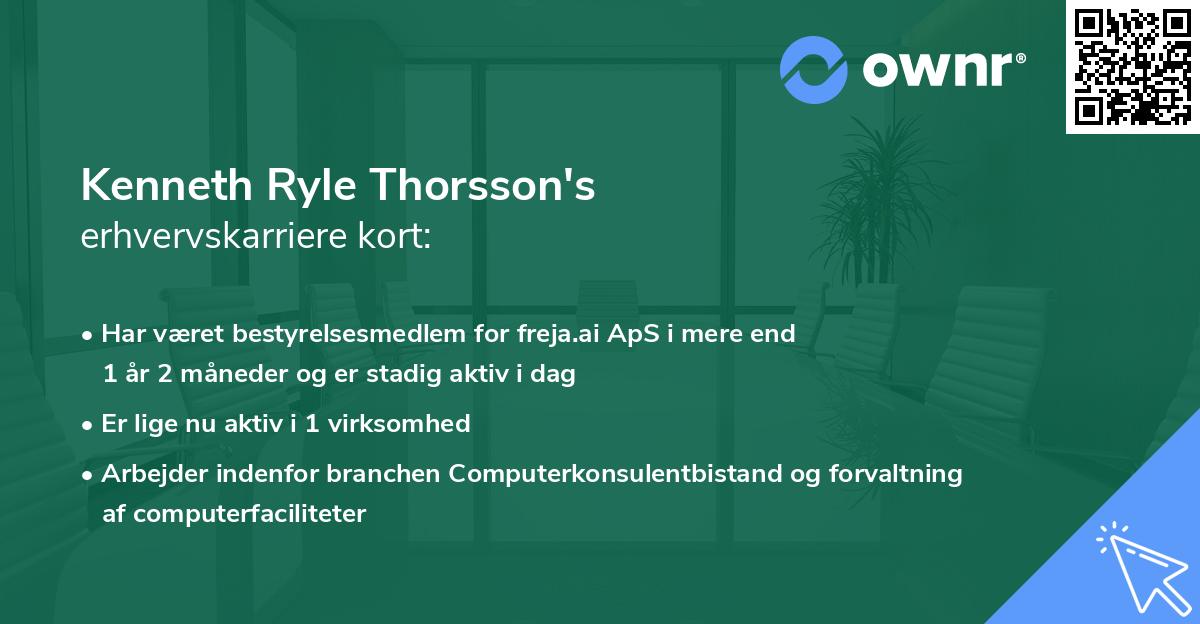 ownr®

Kenneth Ryle Thorsson's
erhvervskarriere kort:

• Har været bestyrelsesmedlem for freja.ai ApS i mere end 1 år 2 måneder og er stadig aktiv i dag

• Er lige nu aktiv i 1 virksomhed

• Arbejder indenfor branchen Computerkonsulentbistand og forvaltning af computerfaciliteter